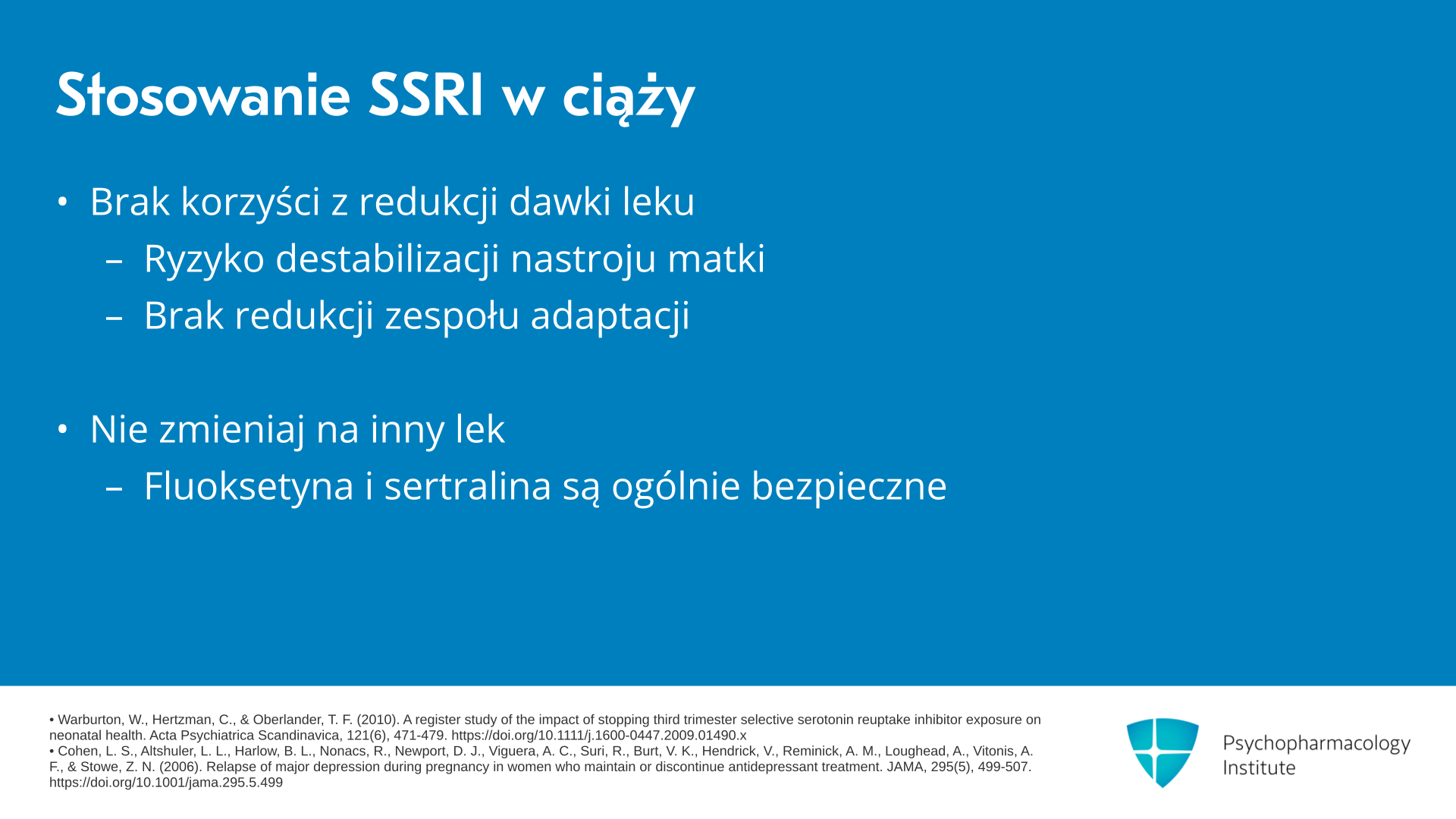 Stosowanie SSRI w ciąży

• Brak korzyści z redukcji dawki leku
– Ryzyko destabilizacji nastroju matki
– Brak redukcji zespołu adaptacji

• Nie zmieniaj na inny lek
– Fluoksetyna i sertralina są ogólnie bezpieczne

• Warburton, W., Hertzman, C., & Oberlander, T. F. (2010). A register study of the impact of stopping third trimester selective serotonin reuptake inhibitor exposure on neonatal health. Acta Psychiatrica Scandinavica, 121(6), 471-479. https://doi.org/10.1111/j.1600-0447.2009.01490.x
• Cohen, L. S., Altshuler, L. L., Harlow, B. L., Nonacs, R., Newport, D. J., Viguera, A. C., Suri, R., Burt, V. K., Hendrick, V., Reminick, A. M., Loughead, A., Vitonis, A. F., & Stowe, Z. N. (2006). Relapse of major depression during pregnancy in women who maintain or discontinue antidepressant treatment. JAMA, 295(5), 499-507. https://doi.org/10.1001/jama.295.5.499

Psychopharmacology Institute